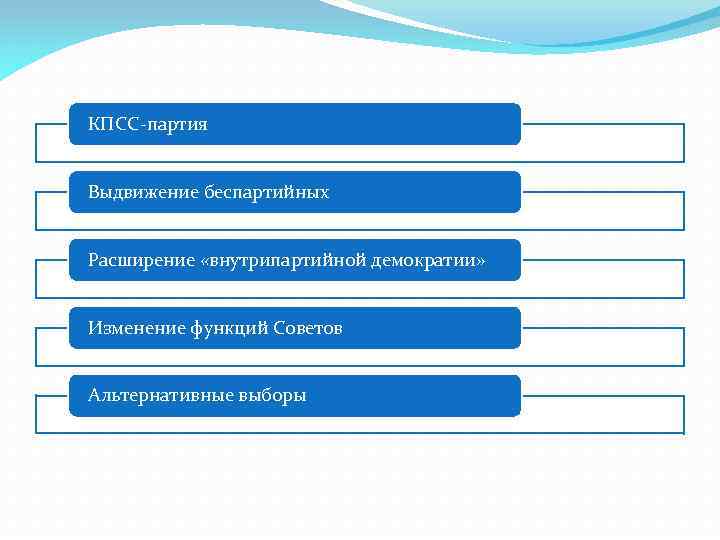 КПСС-партия

Выдвижение беспартийных

Расширение «внутрипартийной демократии»

Изменение функций Советов

Альтернативные выборы